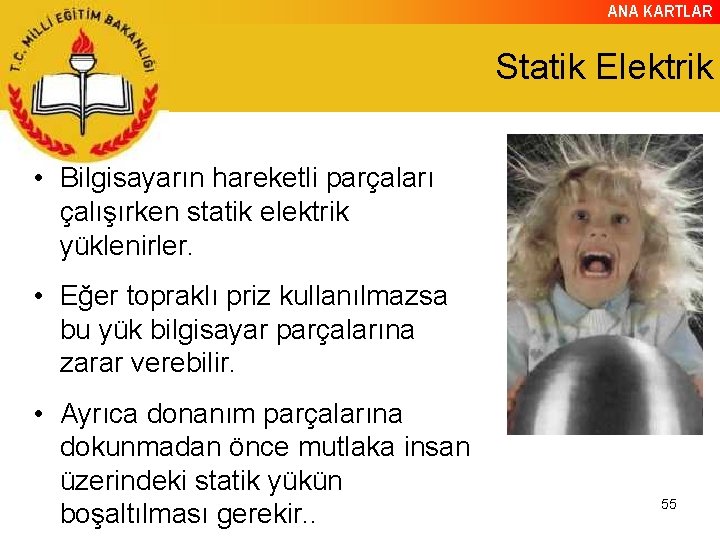 T.C. MİLLİ EĞİTİM BAKANLIĞI

ANA KARTLAR

Statik Elektrik

• Bilgisayarın hareketli parçaları çalışırken statik elektrik yüklenirler.

• Eğer topraklı priz kullanılmazsa bu yük bilgisayar parçalarına zarar verebilir.

• Ayrıca donanım parçalarına dokunmadan önce mutlaka insan üzerindeki statik yükün boşaltılması gerekir..

55